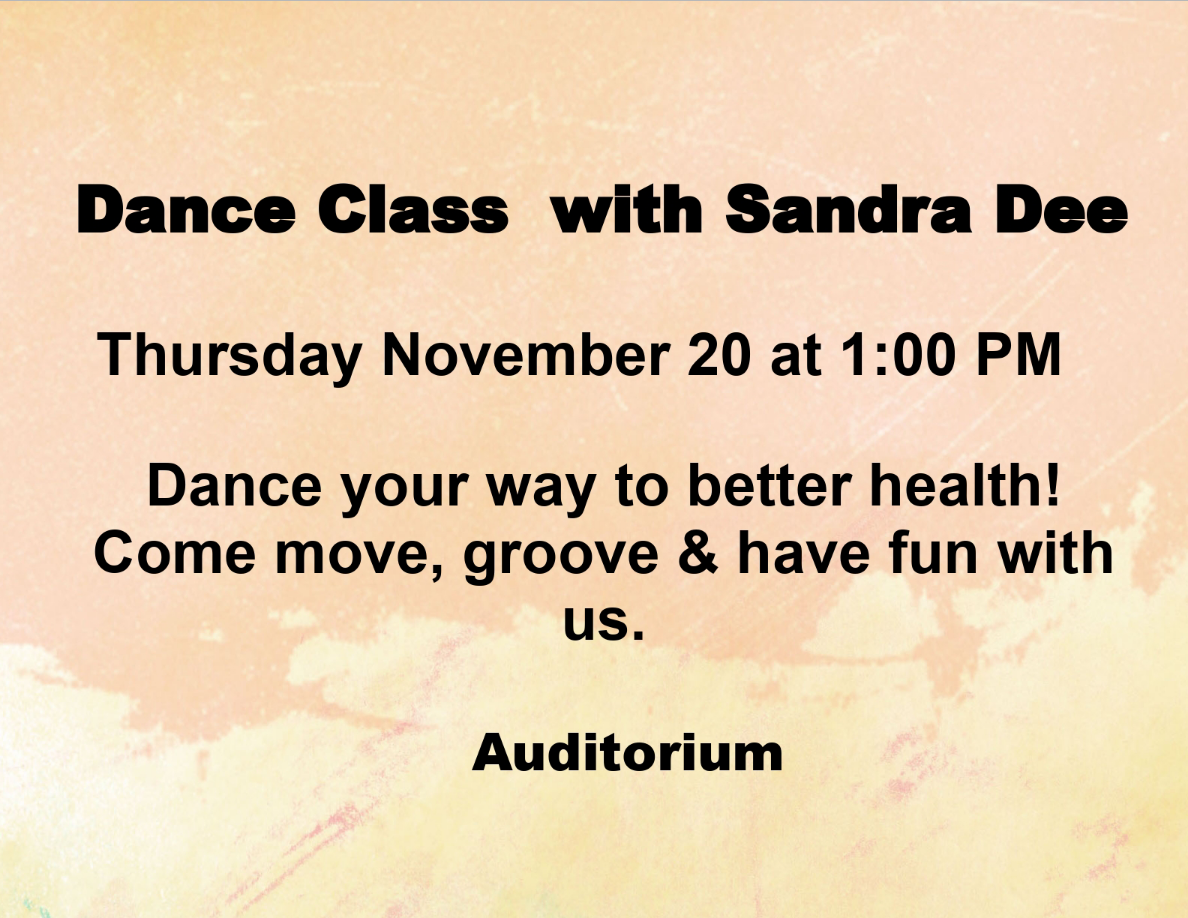 Dance Class  with Sandra Dee

Thursday November 20 at 1:00 PM

Dance your way to better health! Come move, groove & have fun with us.

Auditorium